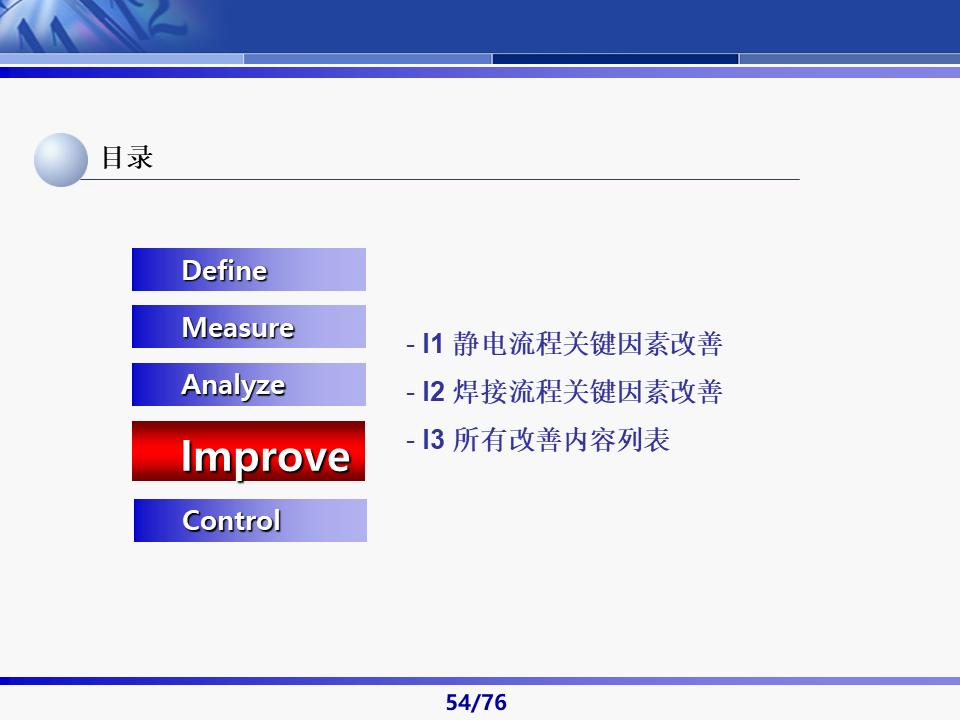 目录

Define

Measure

Analyze

Improve

Control

- I1 静电流程关键因素改善
- I2 焊接流程关键因素改善
- I3 所有改善内容列表

54/76